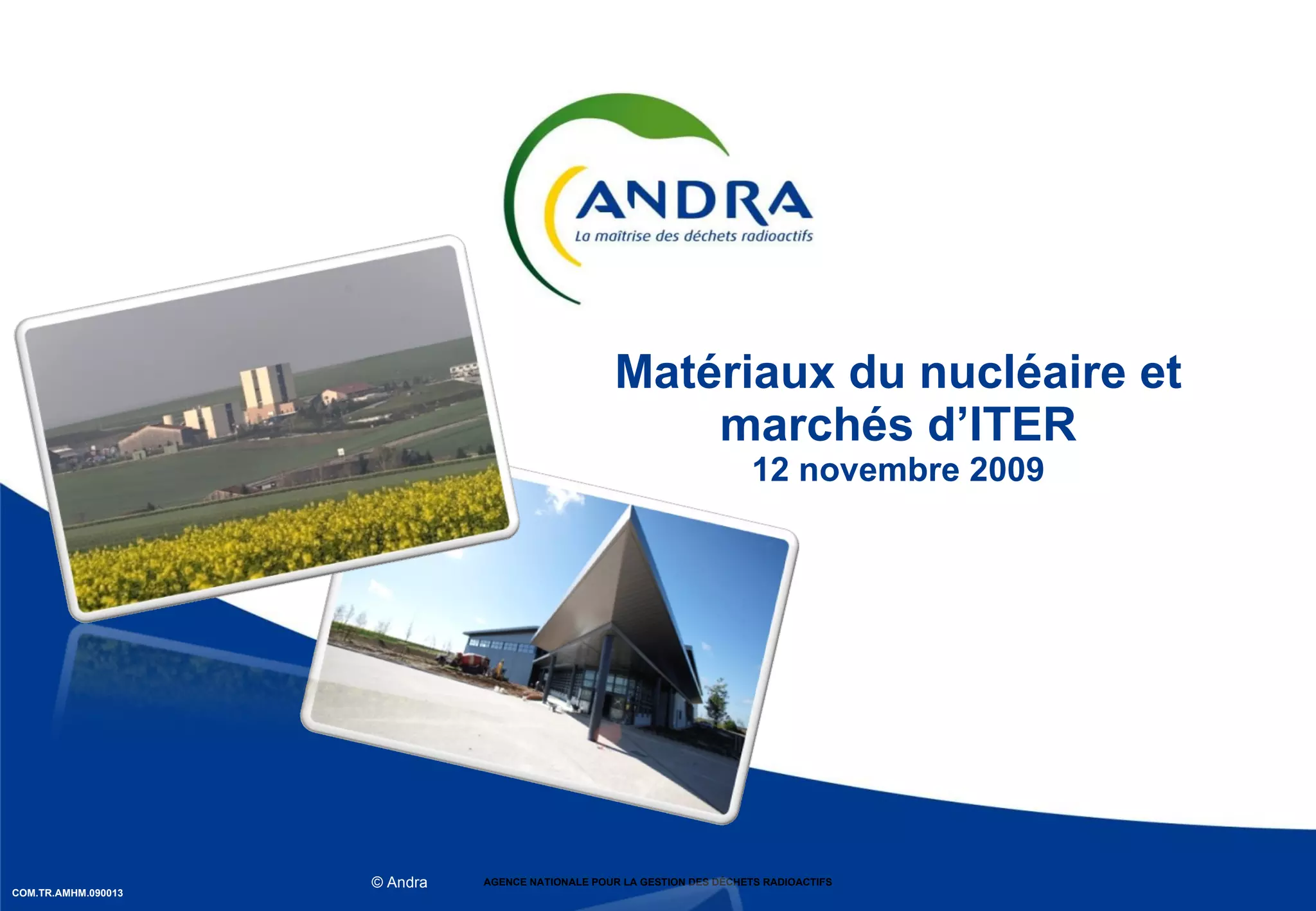 ANDRA
La maîtrise des déchets radioactifs

Matériaux du nucléaire et marchés d'ITER
12 novembre 2009

© Andra

AGENCE NATIONALE POUR LA GESTION DES DÉCHETS RADIOACTIFS

COM.TR.AMHM.090013